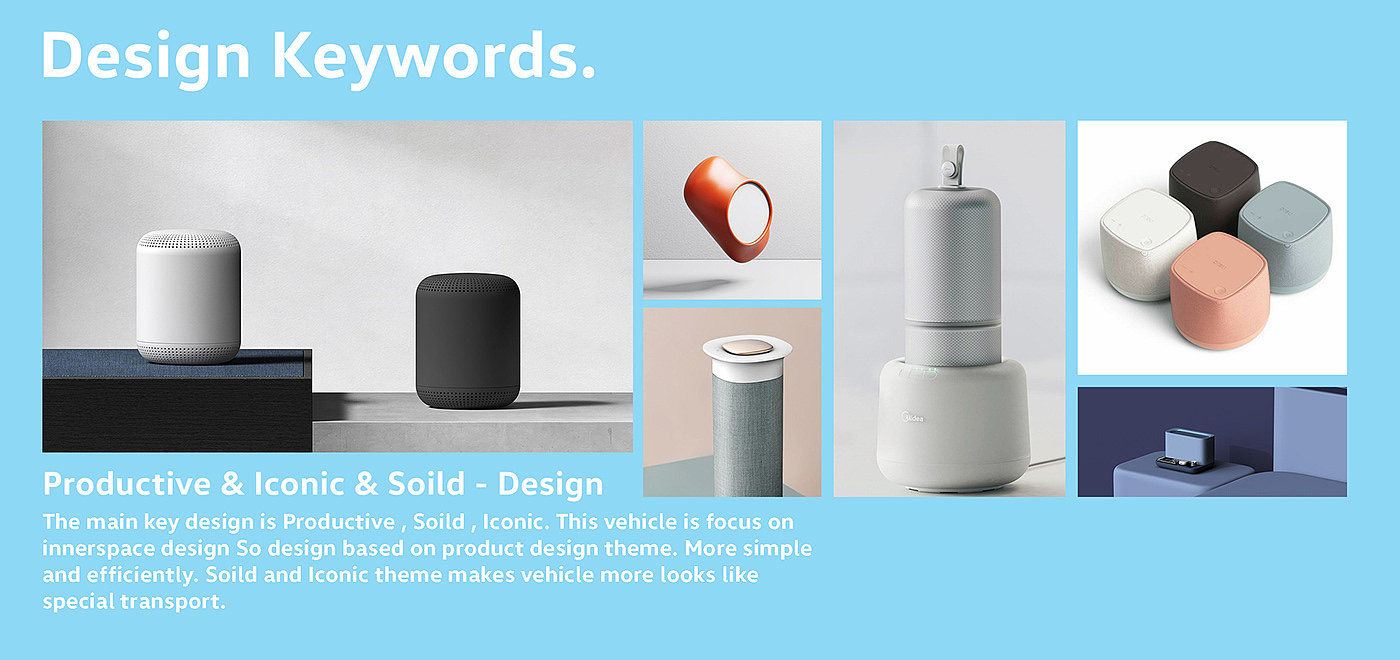 Design Keywords.

Midea

Productive & Iconic & Soild - Design

The main key design is Productive , Soild , Iconic. This vehicle is focus on innerspace design So design based on product design theme. More simple and efficiently. Soild and Iconic theme makes vehicle more looks like special transport.